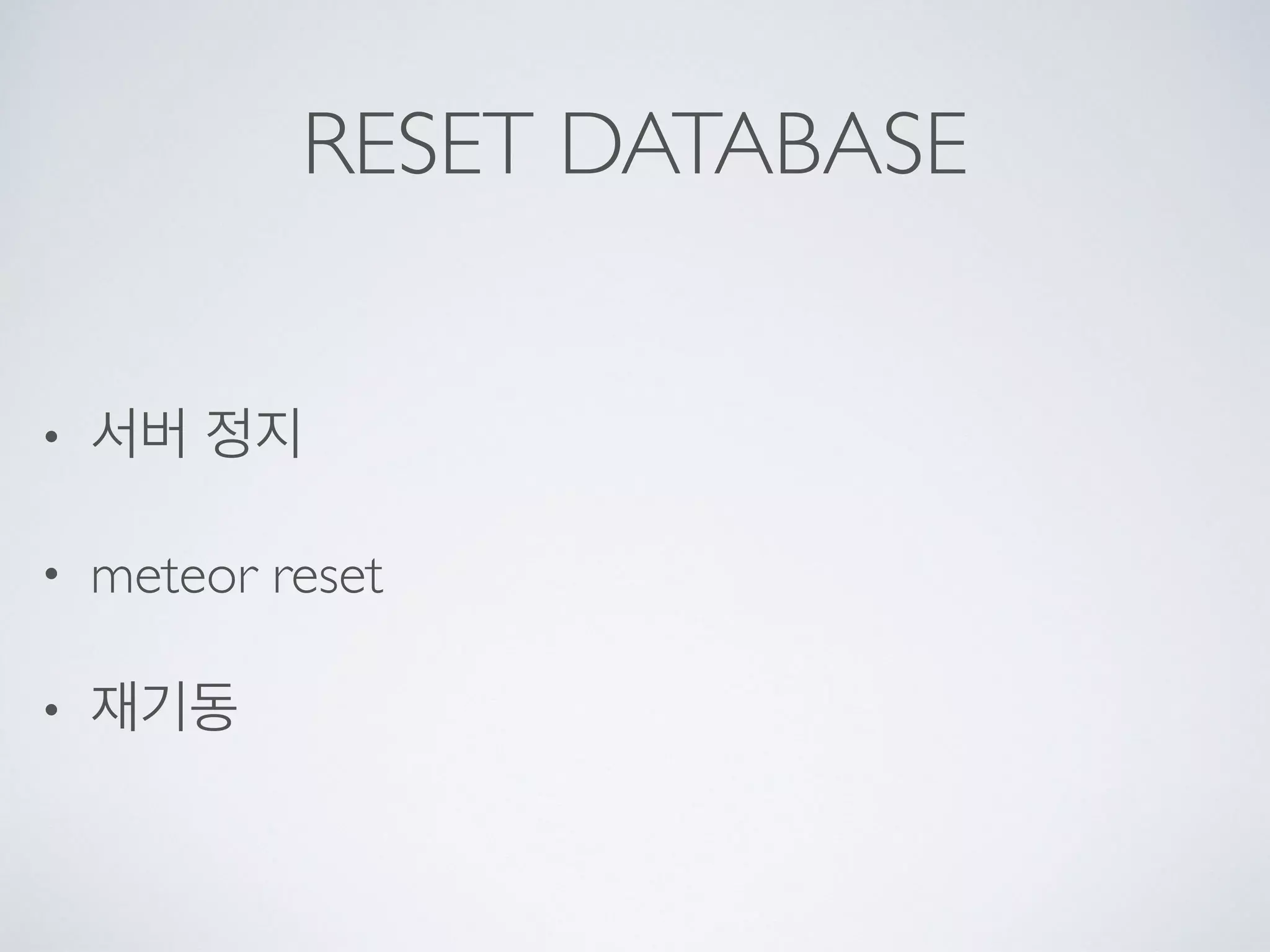 RESET DATABASE

• 서버 정지

• meteor reset

• 재기동